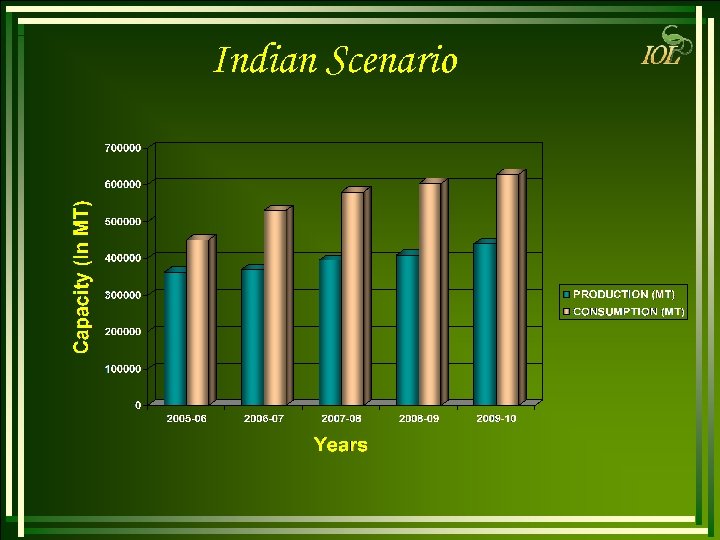 Indian Scenario

IOL

Capacity (In MT)

700000
600000
500000
400000
300000
200000
100000
0

2005-06
2006-07
2007-08
2008-09
2009-10

Years

PRODUCTION (MT)
CONSUMPTION (MT)